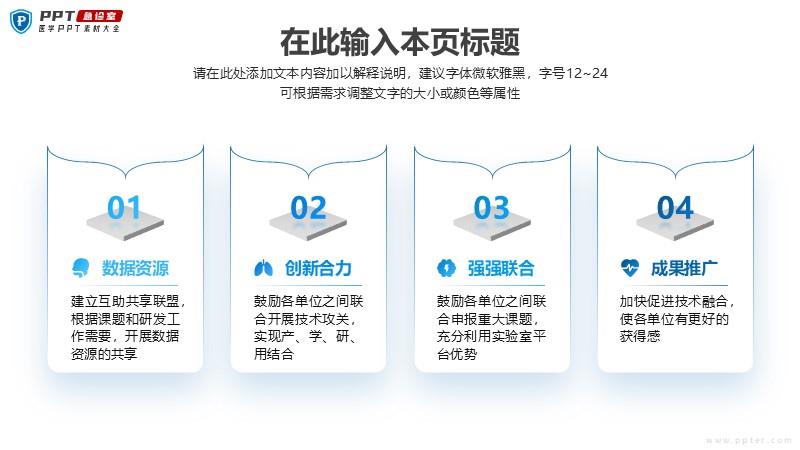 PPT 急诊室
医学PPT素材大全

在此输入本页标题

请在此处添加文本内容加以解释说明，建议字体微软雅黑，字号12~24
可根据需求调整文字的大小或颜色等属性

01
数据资源
建立互助共享联盟，根据课题和研发工作需要，开展数据资源的共享

02
创新合力
鼓励各单位之间联合开展技术攻关，实现产、学、研、用结合

03
强强联合
鼓励各单位之间联合申报重大课题，充分利用实验室平台优势

04
成果推广
加快促进技术融合，使各单位有更好的获得感

www.ppter.com